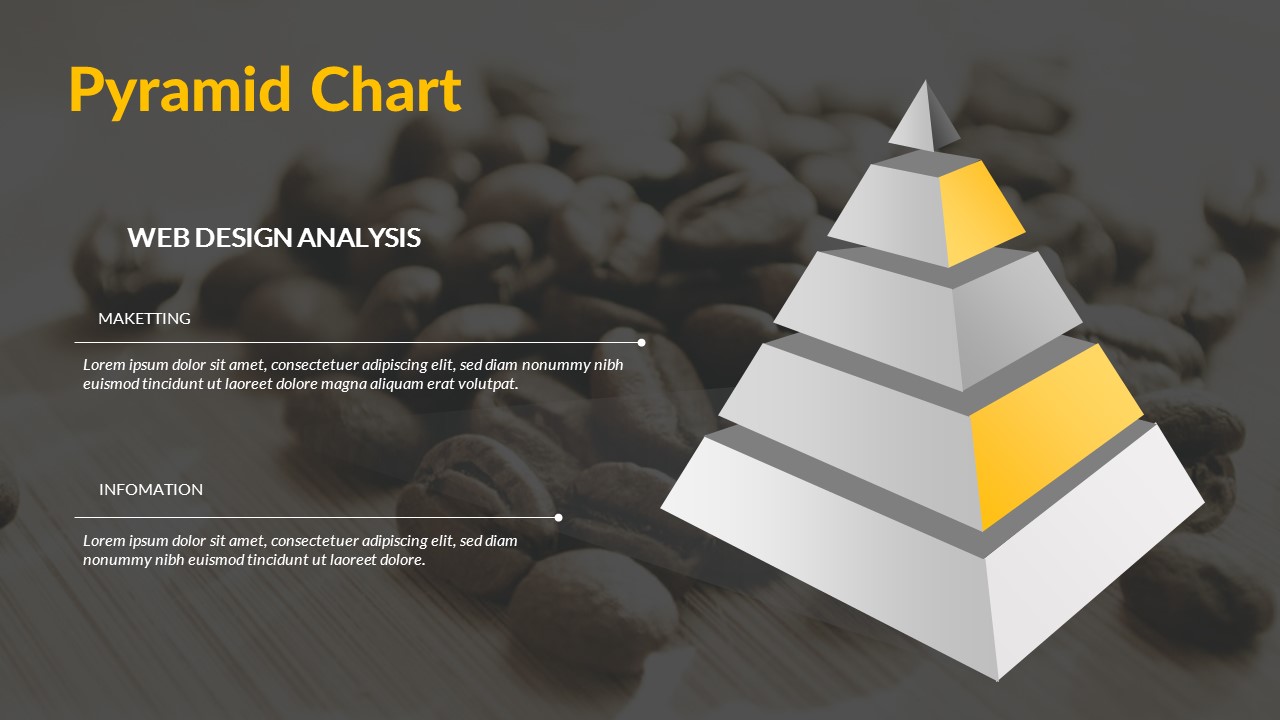 Pyramid Chart

WEB DESIGN ANALYSIS

MAKETTING

Lorem ipsum dolor sit amet, consectetuer adipiscing elit, sed diam nonummy nibh euismod tincidunt ut laoreet dolore magna aliquam erat volutpat.

INFOMATION

Lorem ipsum dolor sit amet, consectetuer adipiscing elit, sed diam nonummy nibh euismod tincidunt ut laoreet dolore.